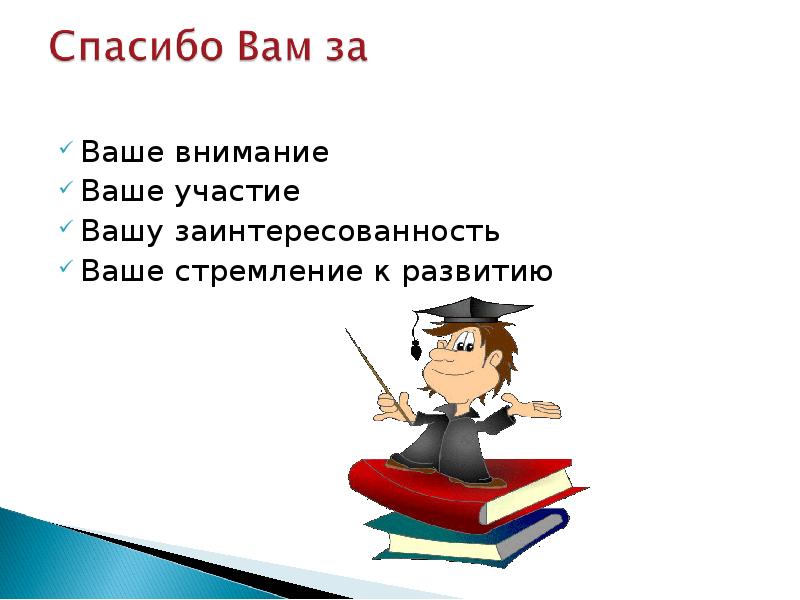 Спасибо Вам за

✓ Ваше внимание
✓ Ваше участие
✓ Вашу заинтересованность
✓ Ваше стремление к развитию